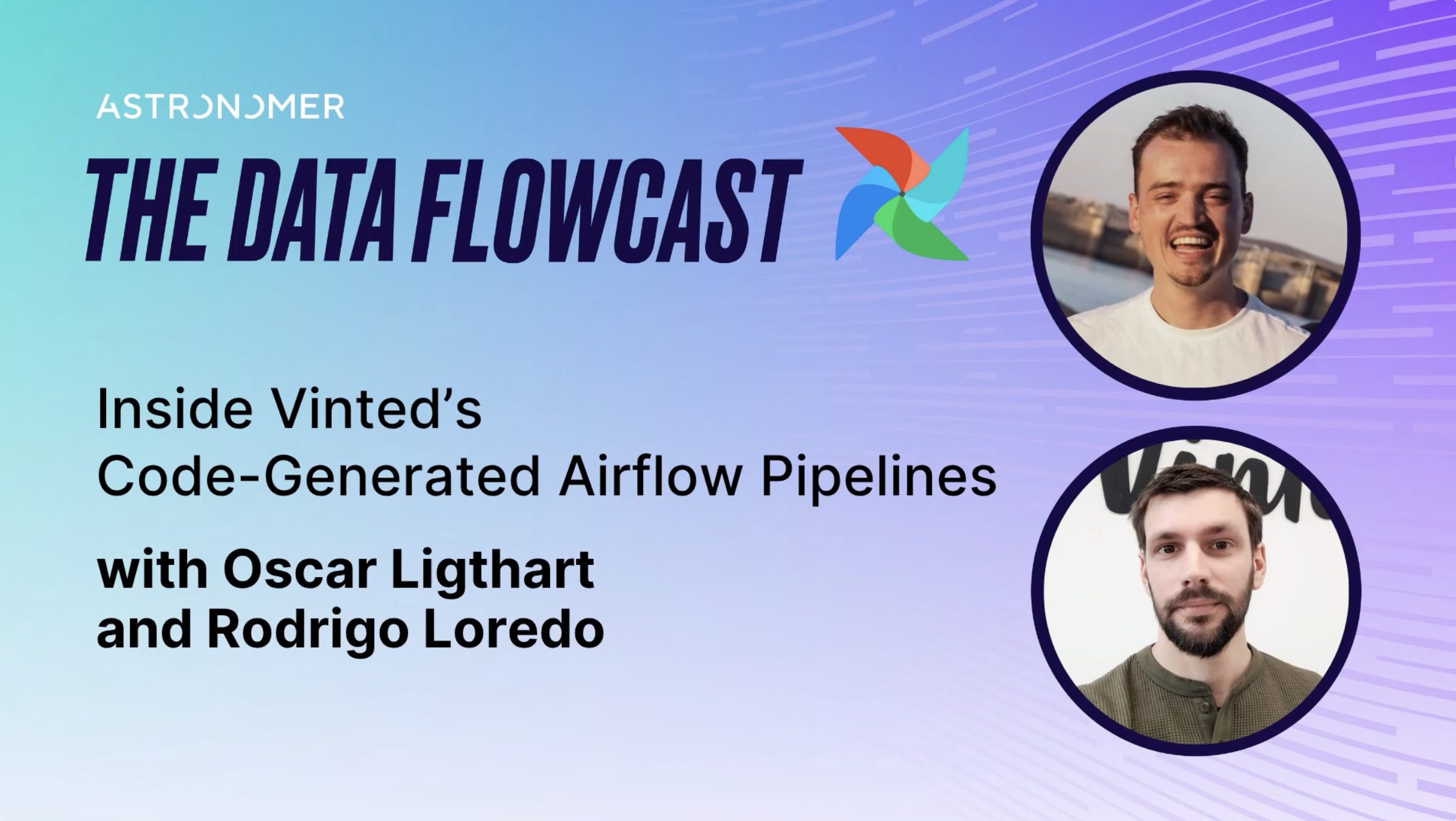 ASTRONOMER

THE DATA FLOWCAST

Inside Vinted's Code-Generated Airflow Pipelines

with Oscar Ligthart and Rodrigo Loredo